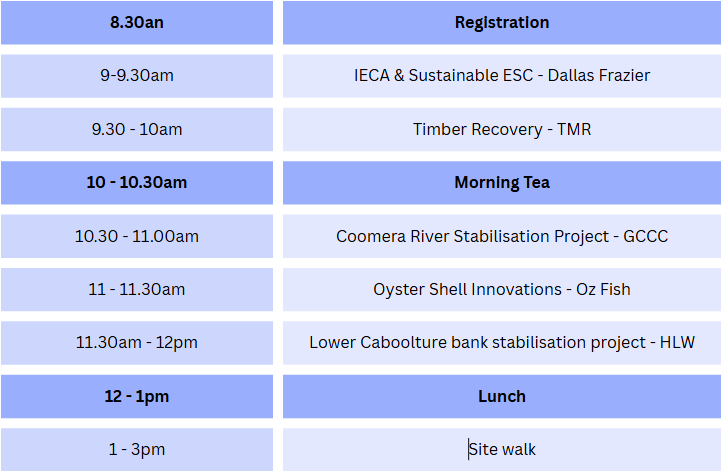 | 8.30an | Registration |
|---|---|
| 9-9.30am | IECA & Sustainable ESC - Dallas Frazier |
| 9.30 - 10am | Timber Recovery - TMR |
| 10 - 10.30am | Morning Tea |
| 10.30 - 11.00am | Coomera River Stabilisation Project - GCCC |
| 11 - 11.30am | Oyster Shell Innovations - Oz Fish |
| 11.30am - 12pm | Lower Caboolture bank stabilisation project - HLW |
| 12 - 1pm | Lunch |
| 1 - 3pm | Site walk |